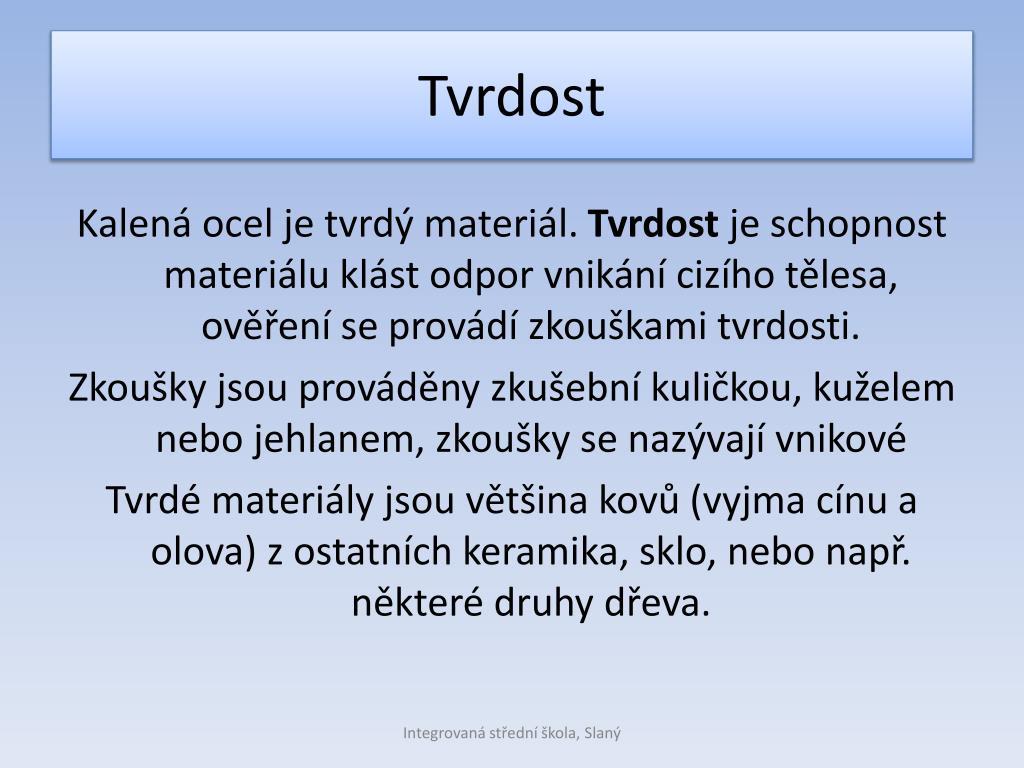 Tvrdost

Kalená ocel je tvrdý materiál. Tvrdost je schopnost materiálu klást odpor vnikání cizího tělesa, ověření se provádí zkouškami tvrdosti.

Zkoušky jsou prováděny zkušební kuličkou, kuželem nebo jehlanem, zkoušky se nazývají vnikové

Tvrdé materiály jsou většina kovů (vyjma cínu a olova) z ostatních keramika, sklo, nebo např. některé druhy dřeva.

Integrovaná střední škola, Slaný